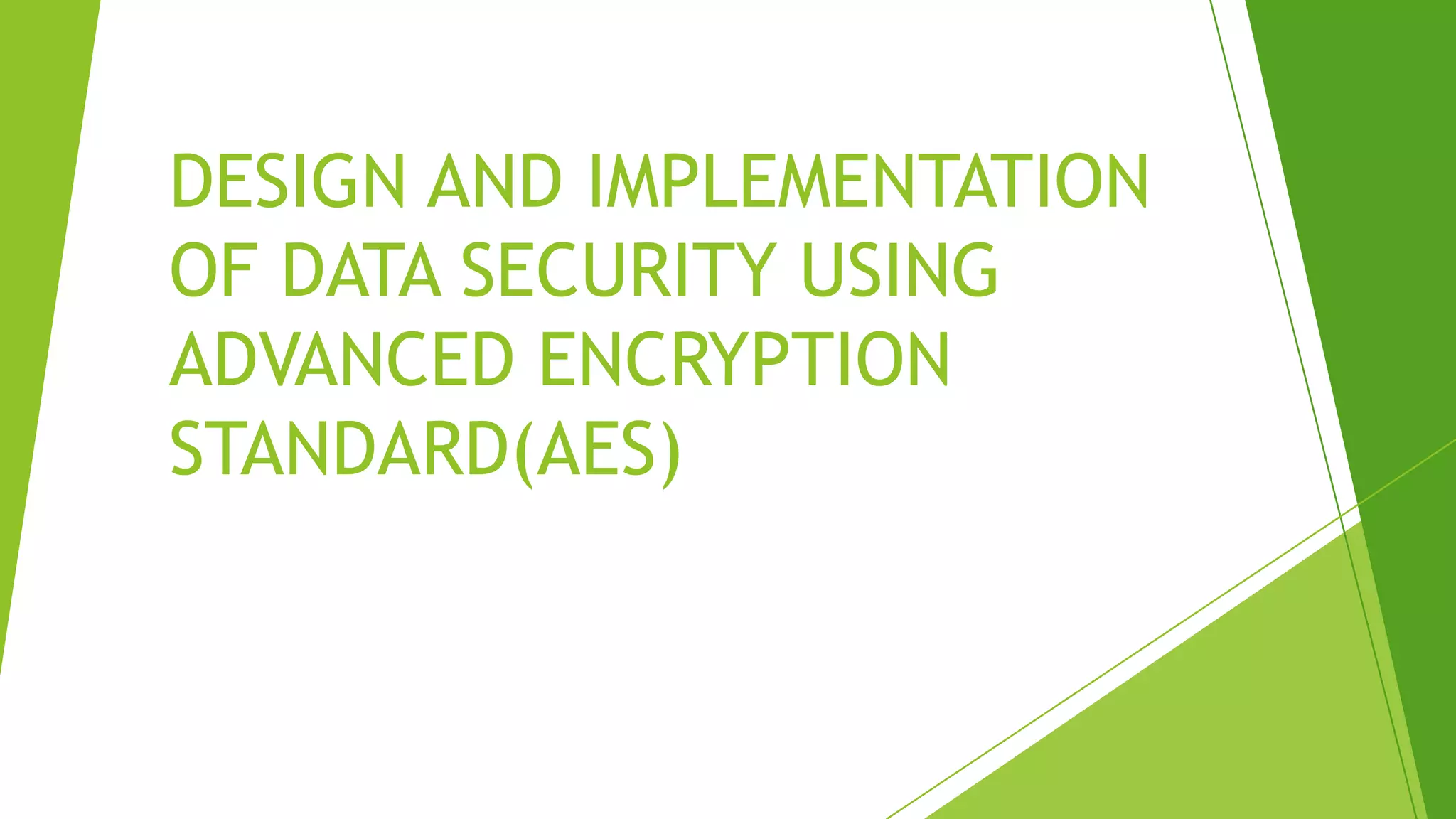 DESIGN AND IMPLEMENTATION OF DATA SECURITY USING ADVANCED ENCRYPTION STANDARD(AES)